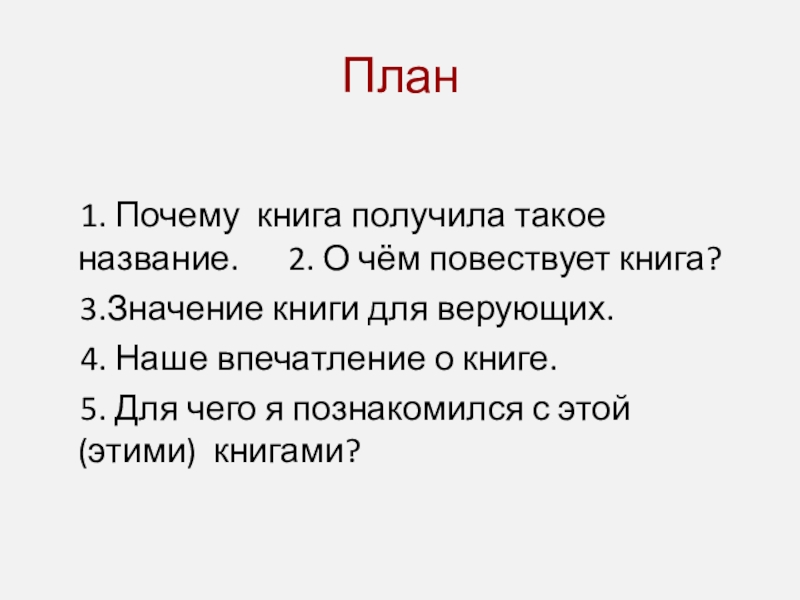 План

1. Почему книга получила такое название. 2. О чём повествует книга?

3.Значение книги для верующих.

4. Наше впечатление о книге.

5. Для чего я познакомился с этой (этими) книгами?